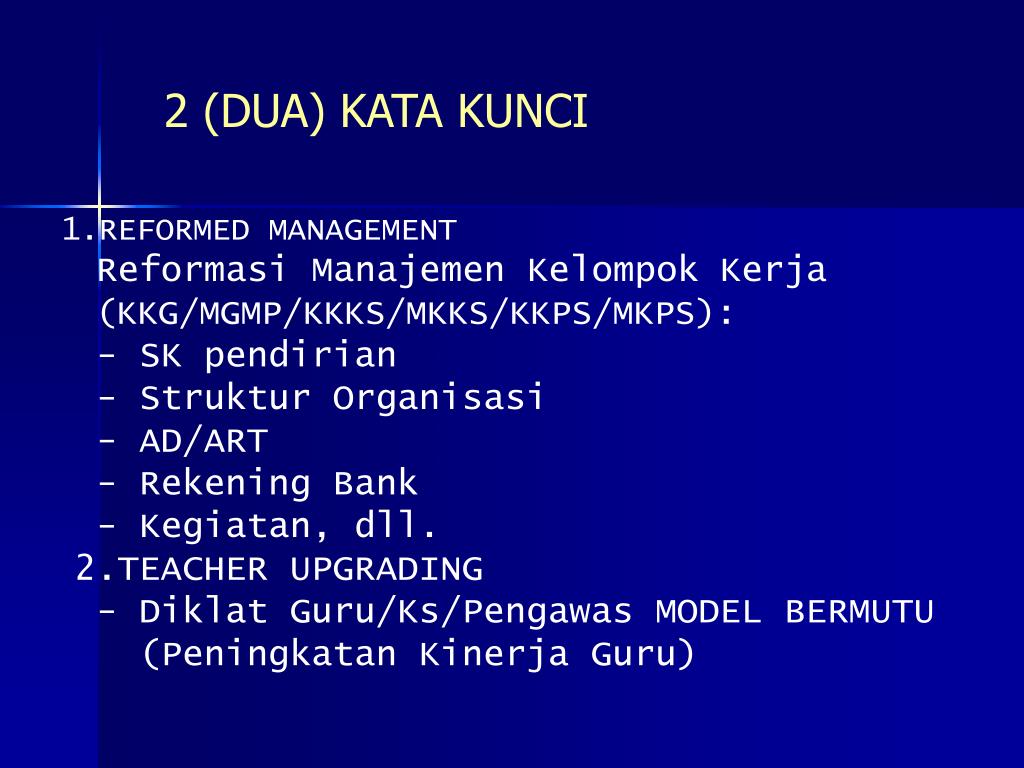 2 (DUA) KATA KUNCI

1.REFORMED MANAGEMENT
Reformasi Manajemen Kelompok Kerja (KKG/MGMP/KKKS/MKKS/KKPS/MKPS):
- SK pendirian
- Struktur Organisasi
- AD/ART
- Rekening Bank
- Kegiatan, dll.
2.TEACHER UPGRADING
- Diklat Guru/Ks/Pengawas MODEL BERMUTU (Peningkatan Kinerja Guru)